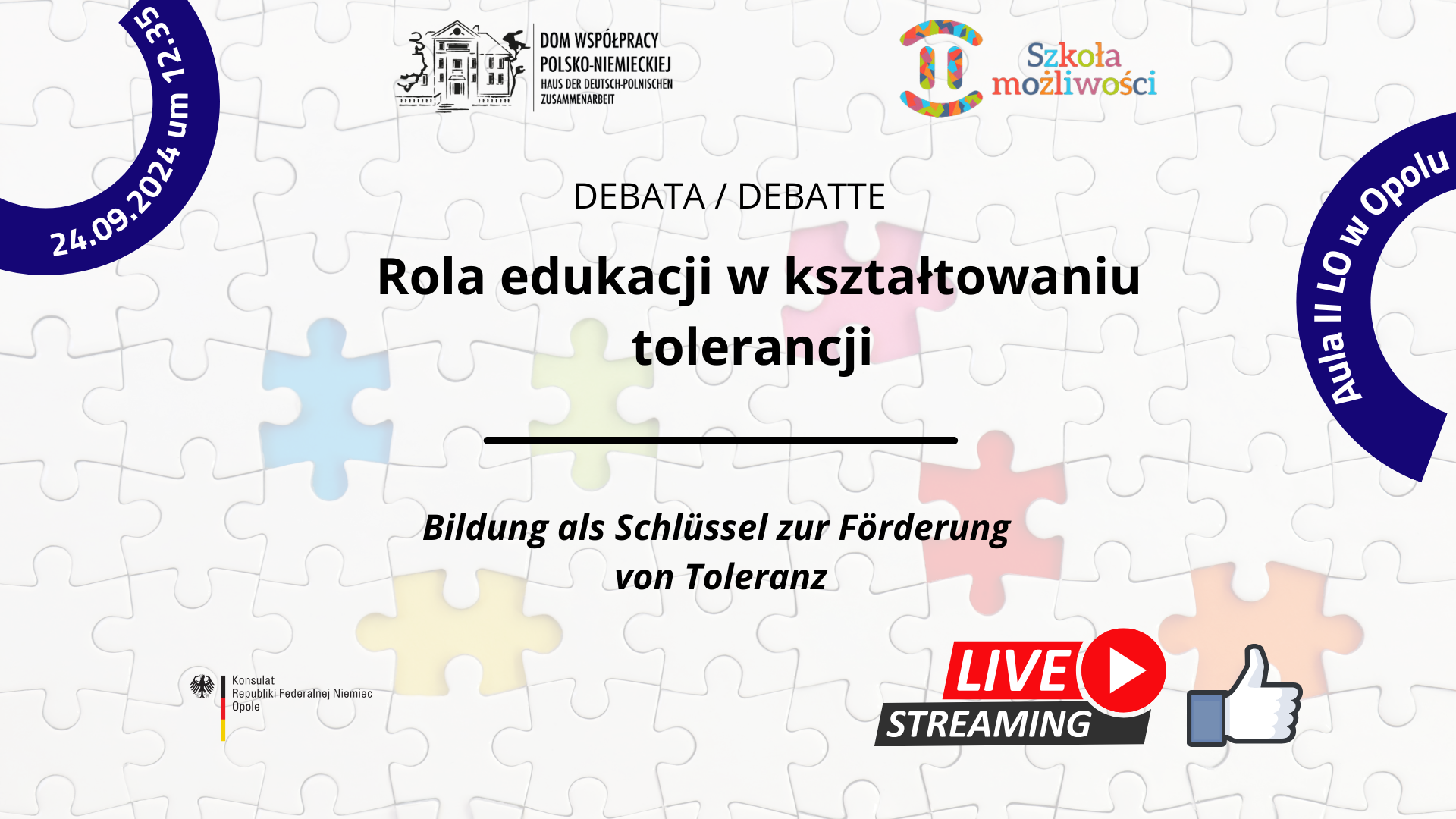 24.09.2024 um 12.35

DOM WSPÓŁPRACY POLSKO-NIEMIECKIEJ
HAUS DER DEUTSCH-POLNISCHEN ZUSAMMENARBEIT

Szkoła możliwości

Aula II LO w Opolu

DEBATA / DEBATTE

Rola edukacji w kształtowaniu tolerancji

Bildung als Schlüssel zur Förderung von Toleranz

Konsulat
Republiki Federalnej Niemiec
Opole

LIVE
STREAMING